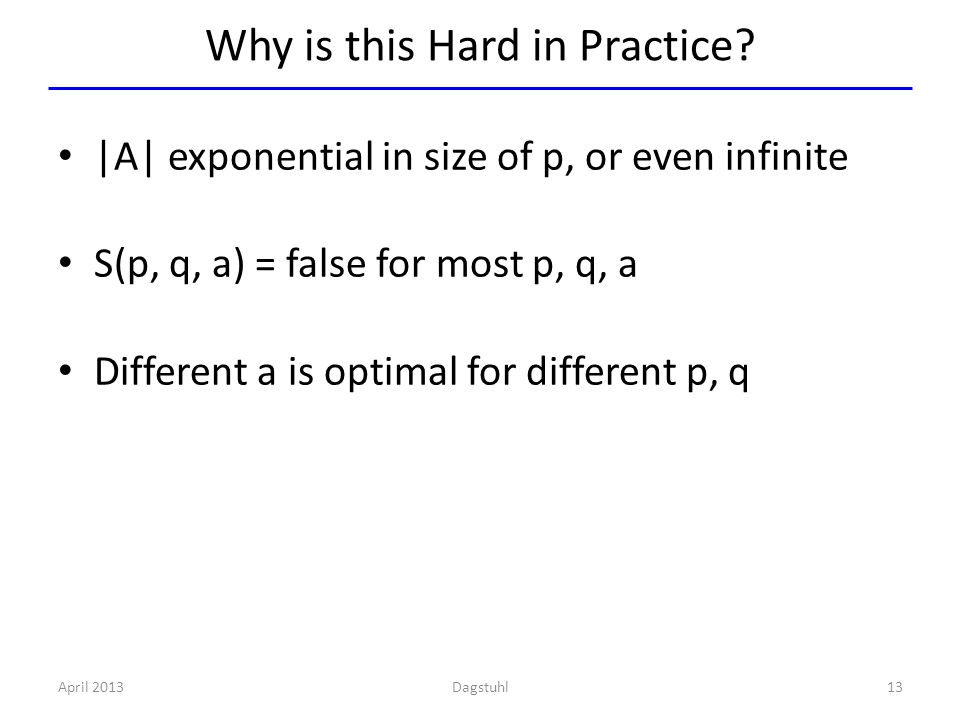 Why is this Hard in Practice?

• |A| exponential in size of p, or even infinite

• S(p, q, a) = false for most p, q, a

• Different a is optimal for different p, q

April 2013

Dagstuhl

13